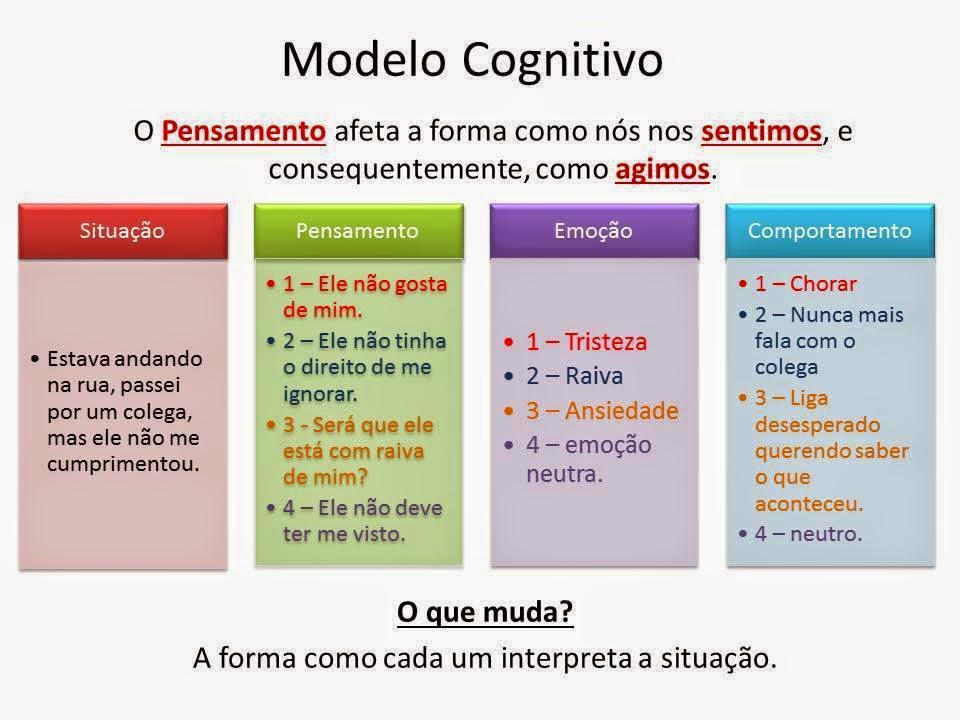 Modelo Cognitivo

O Pensamento afeta a forma como nós nos sentimos, e consequentemente, como agimos.

Situação

• Estava andando na rua, passei por um colega, mas ele não me cumprimentou.

Pensamento

• 1 – Ele não gosta de mim.
• 2 – Ele não tinha o direito de me ignorar.
• 3 - Será que ele está com raiva de mim?
• 4 – Ele não deve ter me visto.

Emoção

• 1 – Tristeza
• 2 – Raiva
• 3 – Ansiedade
• 4 – emoção neutra.

Comportamento

• 1 – Chorar
• 2 – Nunca mais fala com o colega
• 3 – Liga desesperado querendo saber o que aconteceu.
• 4 – neutro.

O que muda?

A forma como cada um interpreta a situação.